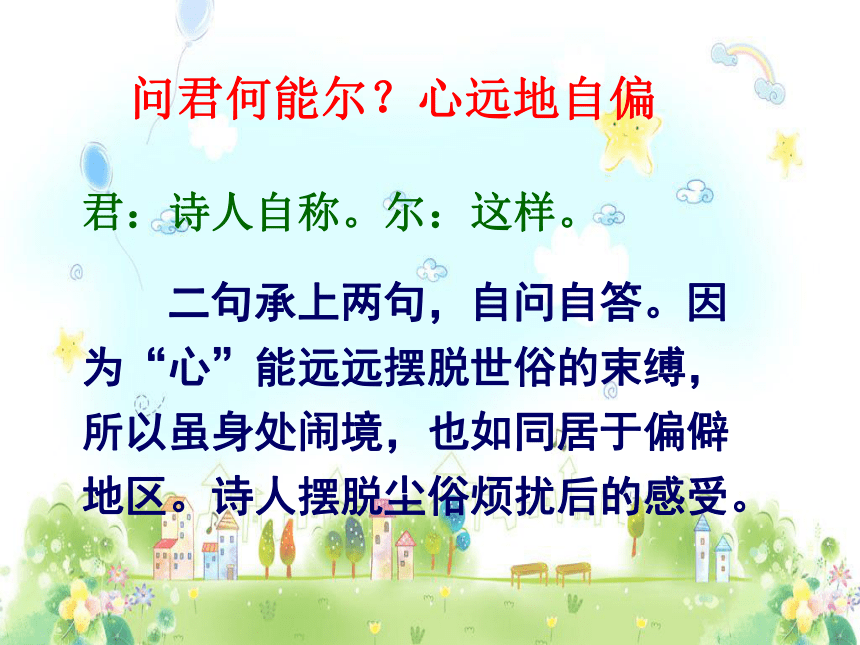 问君何能尔？心远地自偏

君：诗人自称。尔：这样。

二句承上两句，自问自答。因为“心”能远远摆脱世俗的束缚，所以虽身处闹境，也如同居于偏僻地区。诗人摆脱尘俗烦扰后的感受。